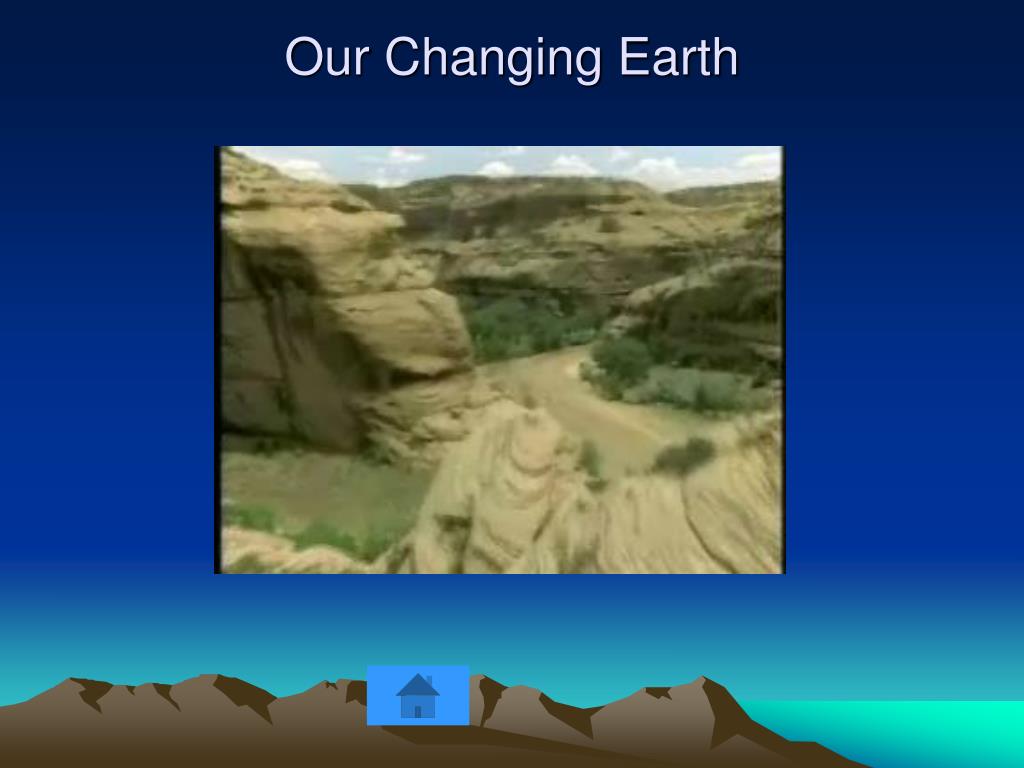 Our Changing Earth